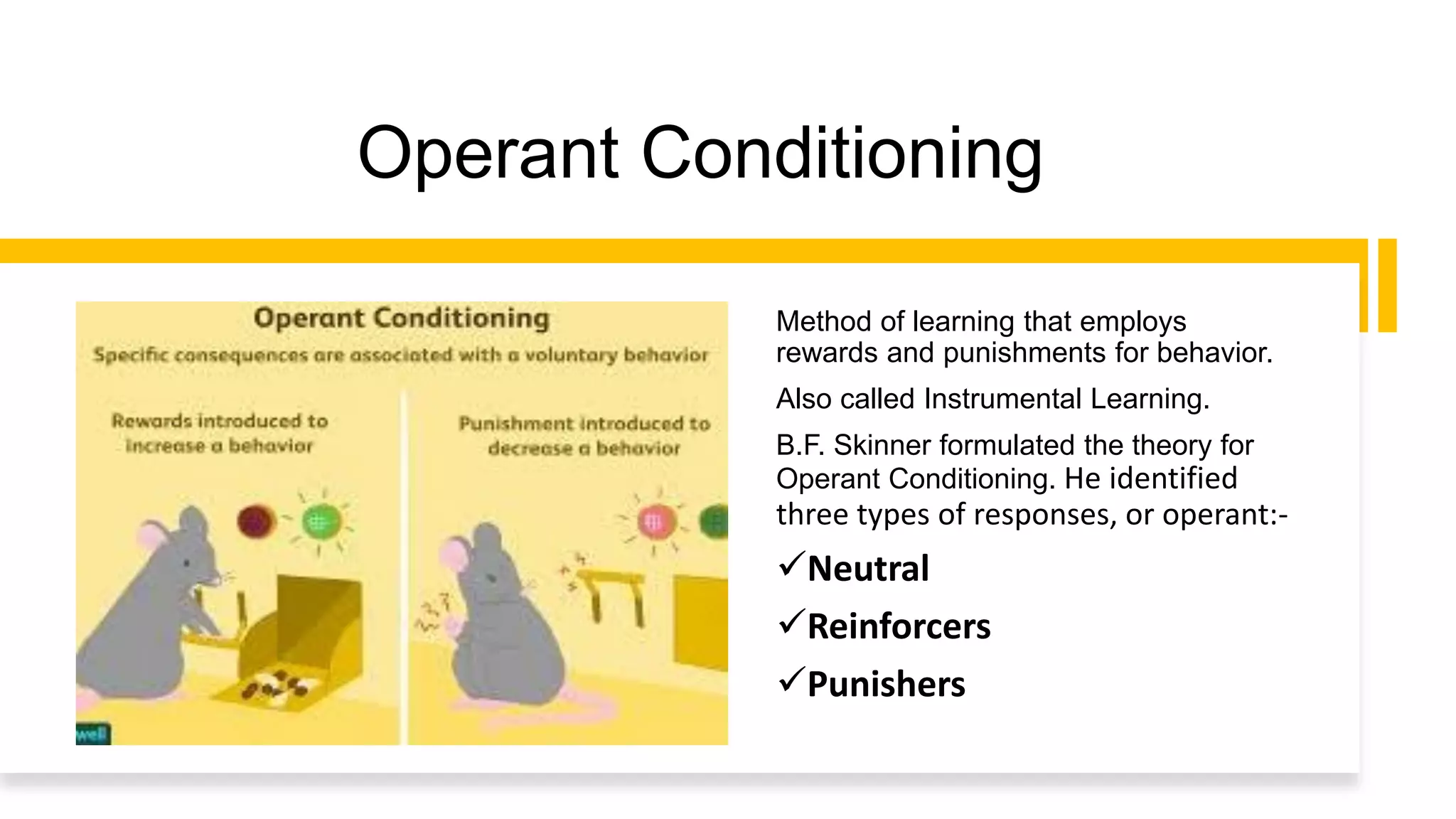 Operant Conditioning

Operant Conditioning

Specific consequences are associated with a voluntary behavior

Rewards introduced to increase a behavior

Punishment introduced to decrease a behavior

well

Method of learning that employs rewards and punishments for behavior.

Also called Instrumental Learning.

B.F. Skinner formulated the theory for Operant Conditioning. He identified three types of responses, or operant:-

✓Neutral

✓Reinforcers

✓Punishers